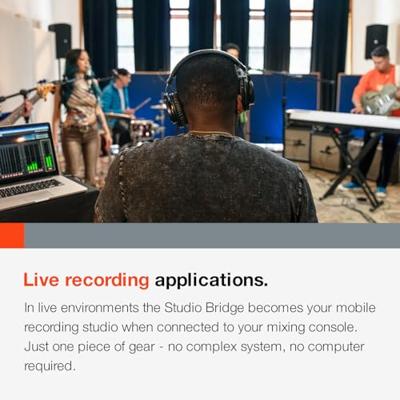 Live recording applications.

In live environments the Studio Bridge becomes your mobile recording studio when connected to your mixing console. Just one piece of gear - no complex system, no computer required.